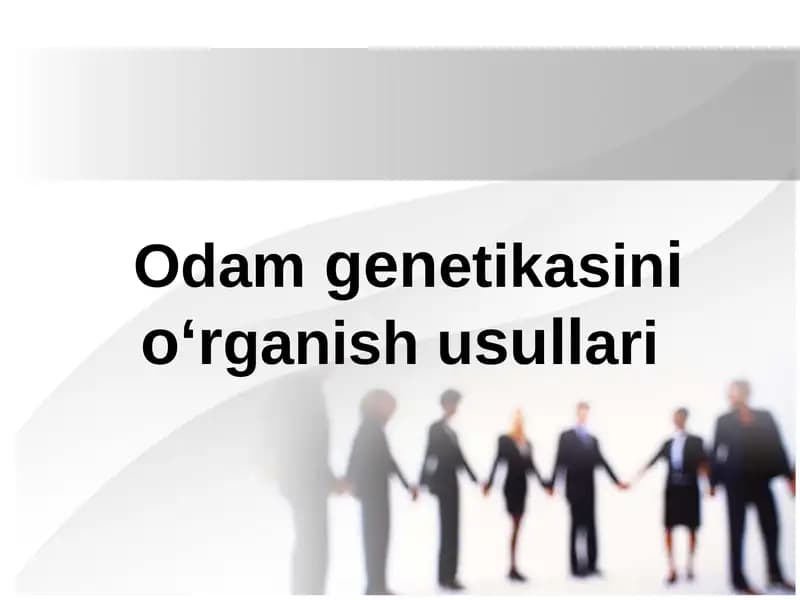 Odam genetikasini o‘rganish usullari